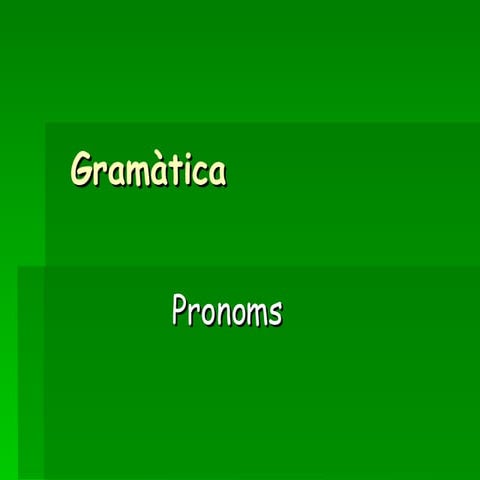 Gramàtica

Pronoms